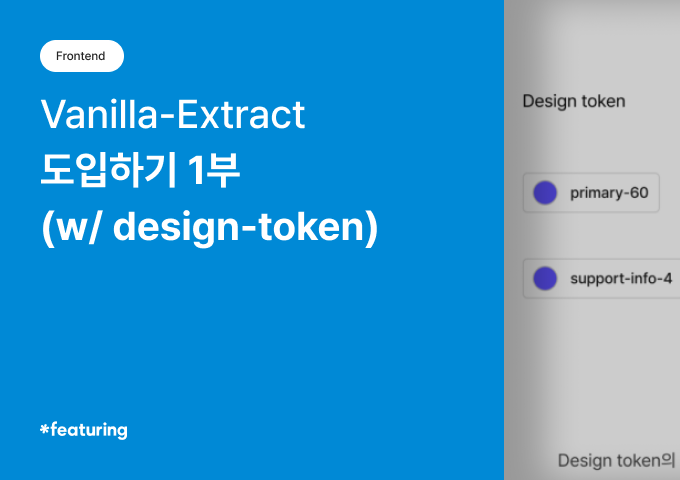 Frontend

Vanilla-Extract 도입하기 1부 (w/ design-token)

*featuring

Design token

primary-60

support-info-4

Design token의